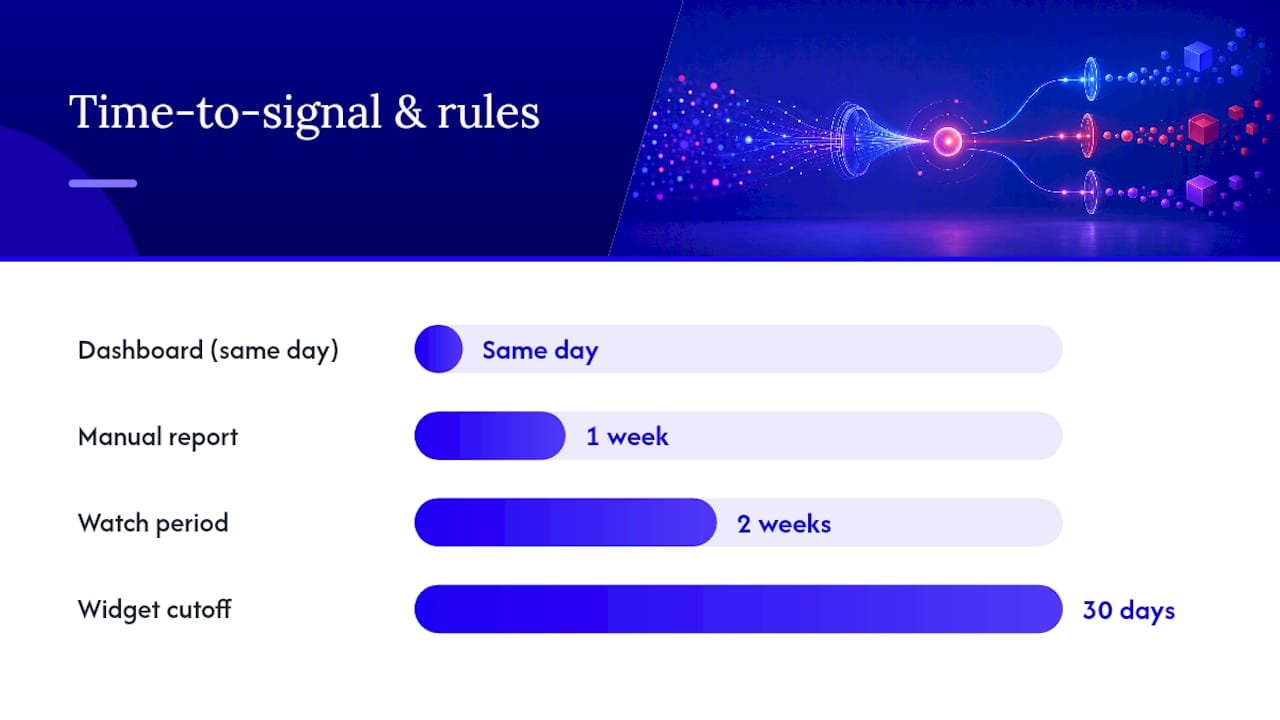 Time-to-signal & rules

Dashboard (same day)
Same day

Manual report
1 week

Watch period
2 weeks

Widget cutoff
30 days